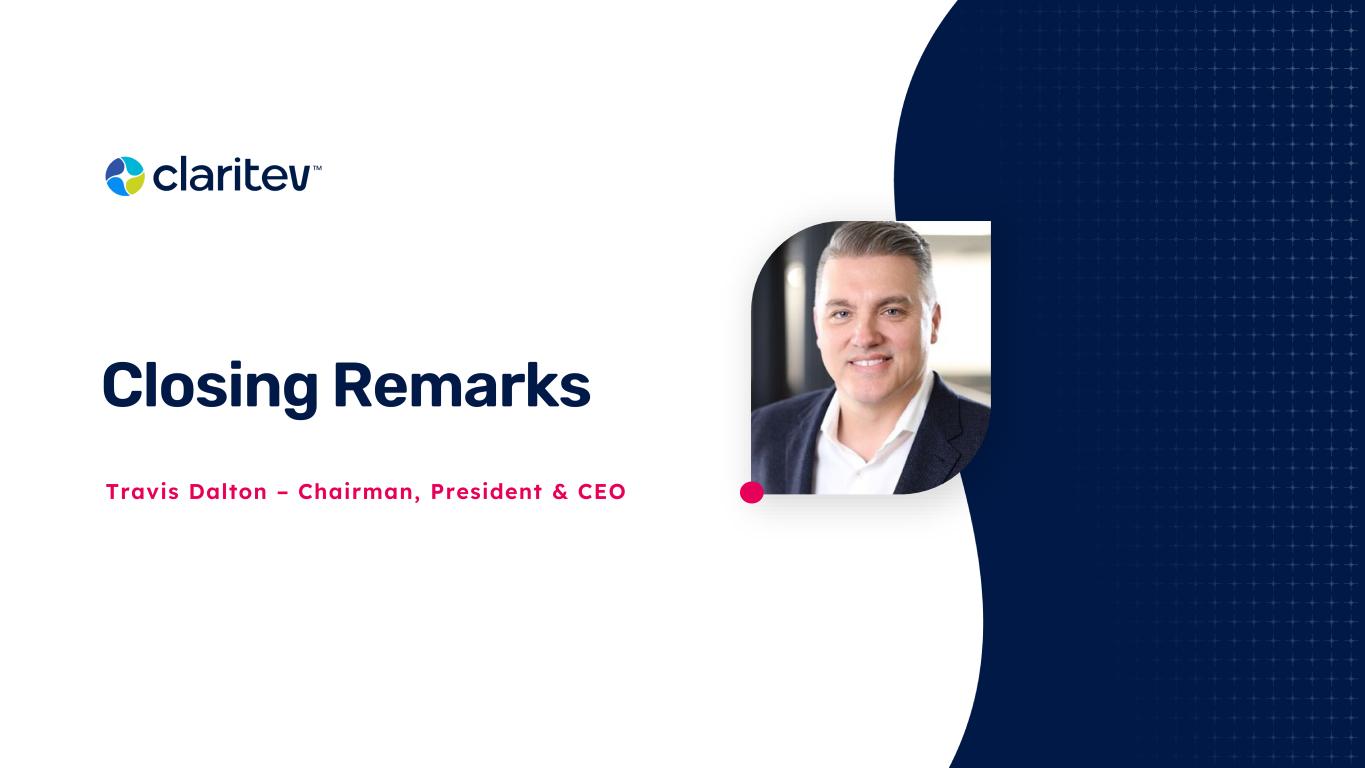 claritev™

Closing Remarks

Travis Dalton – Chairman, President & CEO